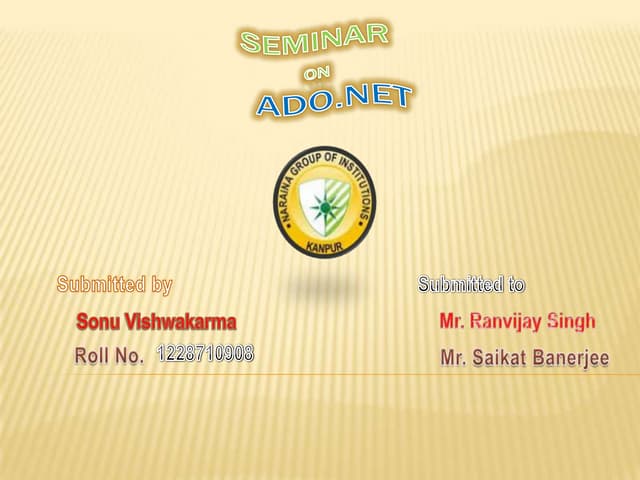 SEMINAR
ON
ADO.NET

NARAINA GROUP OF INSTITUTIONS
KANPUR

Submitted by

Sonu Vishwakarma

Roll No. 1228710908

Submitted to

Mr. Ranvijay Singh

Mr. Saikat Banerjee